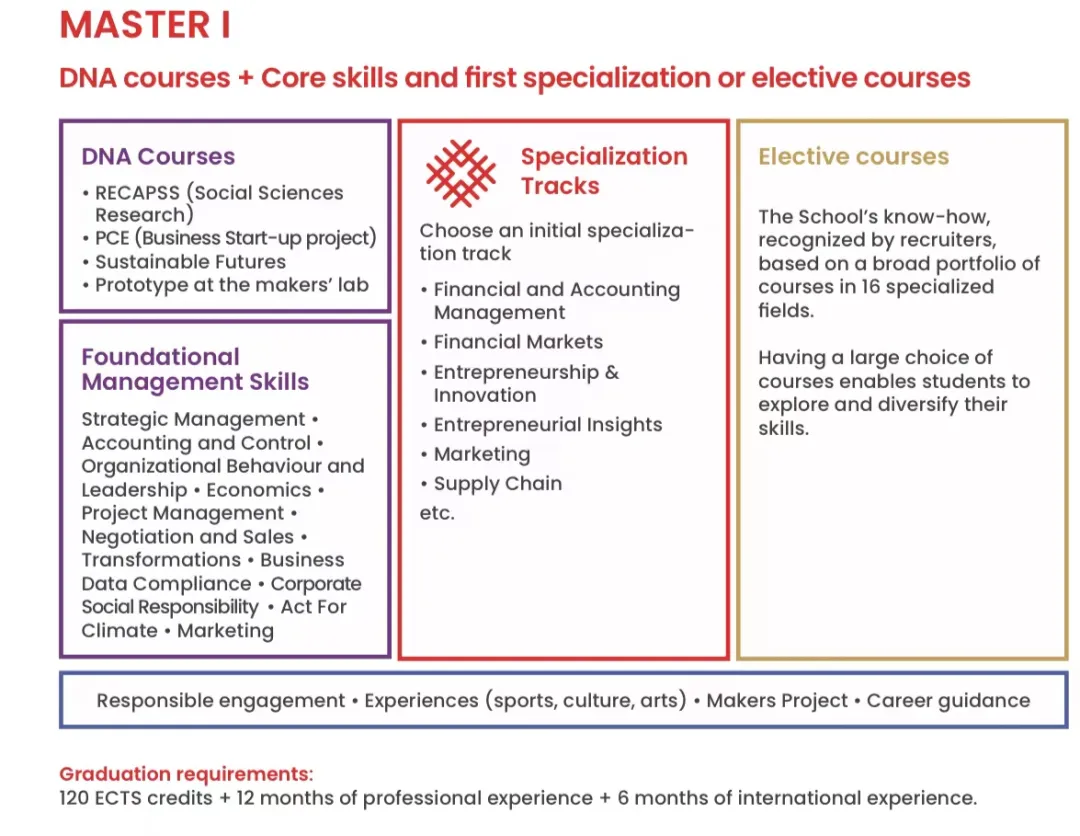 MASTER I

DNA courses + Core skills and first specialization or elective courses

DNA Courses

• RECAPSS (Social Sciences Research)
• PCE (Business Start-up project)
• Sustainable Futures
• Prototype at the makers' lab

Foundational Management Skills

Strategic Management • Accounting and Control • Organizational Behaviour and Leadership • Economics • Project Management • Negotiation and Sales • Transformations • Business Data Compliance • Corporate Social Responsibility • Act For Climate • Marketing

Specialization Tracks

Choose an initial specialization track

• Financial and Accounting Management
• Financial Markets
• Entrepreneurship & Innovation
• Entrepreneurial Insights
• Marketing
• Supply Chain
etc.

Elective courses

The School's know-how, recognized by recruiters, based on a broad portfolio of courses in 16 specialized fields.

Having a large choice of courses enables students to explore and diversify their skills.

Responsible engagement • Experiences (sports, culture, arts) • Makers Project • Career guidance

Graduation requirements:
120 ECTS credits + 12 months of professional experience + 6 months of international experience.